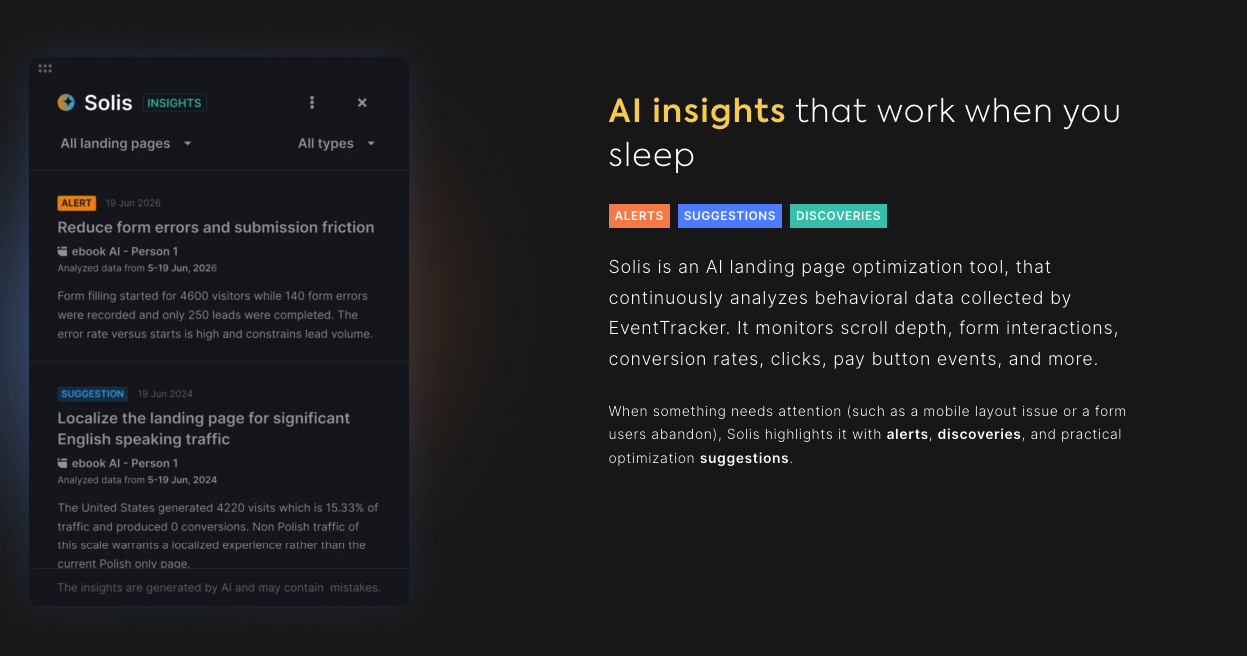 Solis INSIGHTS

All landing pages All types

ALERT 19 Jun 2026

Reduce form errors and submission friction

ebook AI - Person 1

Analyzed data from 5-19 Jun, 2026

Form filling started for 4600 visitors while 140 form errors were recorded and only 250 leads were completed. The error rate versus starts is high and constrains lead volume.

SUGGESTION 19 Jun 2024

Localize the landing page for significant English speaking traffic

ebook AI - Person 1

Analyzed data from 5-19 Jun, 2024

The United States generated 4220 visits which is 15.33% of traffic and produced 0 conversions. Non Polish traffic of this scale warrants a localized experience rather than the current Polish only page.

The insights are generated by AI and may contain mistakes.

AI insights that work when you sleep

ALERTS SUGGESTIONS DISCOVERIES

Solis is an AI landing page optimization tool, that continuously analyzes behavioral data collected by EventTracker. It monitors scroll depth, form interactions, conversion rates, clicks, pay button events, and more.

When something needs attention (such as a mobile layout issue or a form users abandon), Solis highlights it with alerts, discoveries, and practical optimization suggestions.